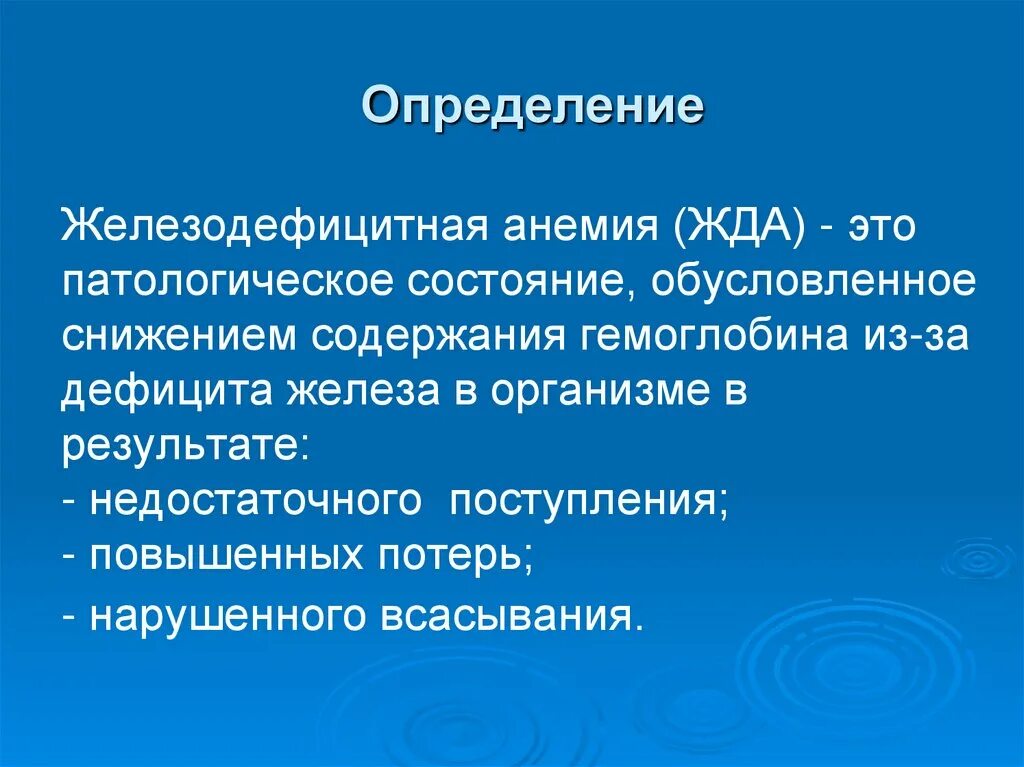 Определение

Железодефицитная анемия (ЖДА) - это патологическое состояние, обусловленное снижением содержания гемоглобина из-за дефицита железа в организме в результате:
- недостаточного поступления;
- повышенных потерь;
- нарушенного всасывания.